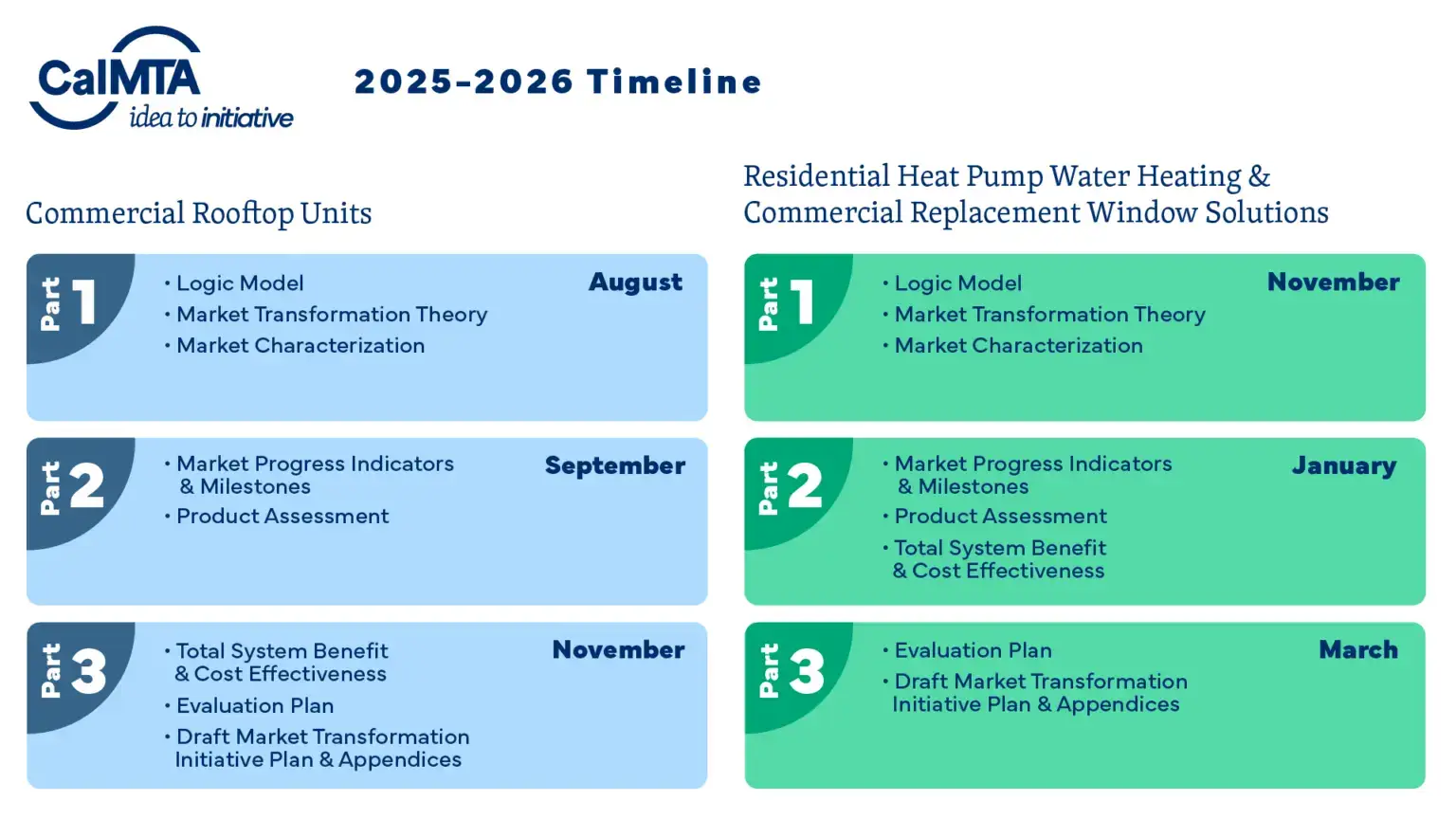 CalMTA
idea to initiative

2025-2026 Timeline

Commercial Rooftop Units

Part 1
• Logic Model
• Market Transformation Theory
• Market Characterization
August

Part 2
• Market Progress Indicators & Milestones
• Product Assessment
September

Part 3
• Total System Benefit & Cost Effectiveness
• Evaluation Plan
• Draft Market Transformation Initiative Plan & Appendices
November

Residential Heat Pump Water Heating & Commercial Replacement Window Solutions

Part 1
• Logic Model
• Market Transformation Theory
• Market Characterization
November

Part 2
• Market Progress Indicators & Milestones
• Product Assessment
• Total System Benefit & Cost Effectiveness
January

Part 3
• Evaluation Plan
• Draft Market Transformation Initiative Plan & Appendices
March